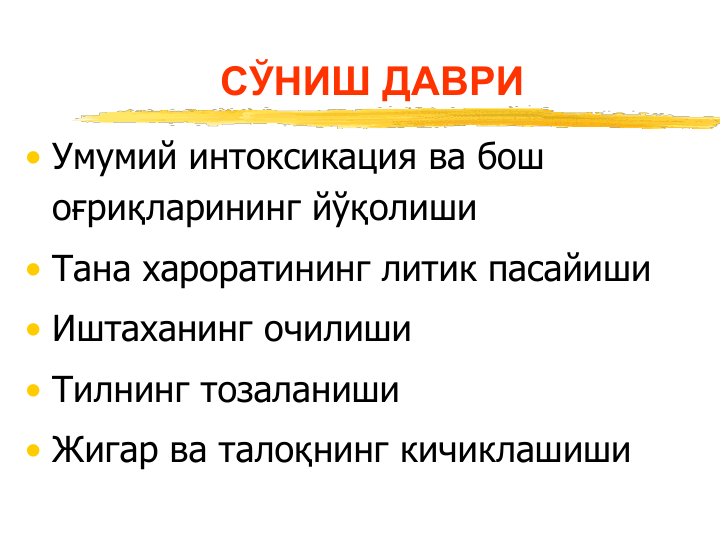 СЎНИШ ДАВРИ

• Умумий интоксикация ва бош оғриқларининг йўқолиши

• Тана хароратининг литик пасайиши

• Иштаханинг очилиши

• Тилнинг тозаланиши

• Жигар ва талоқнинг кичиклашиши